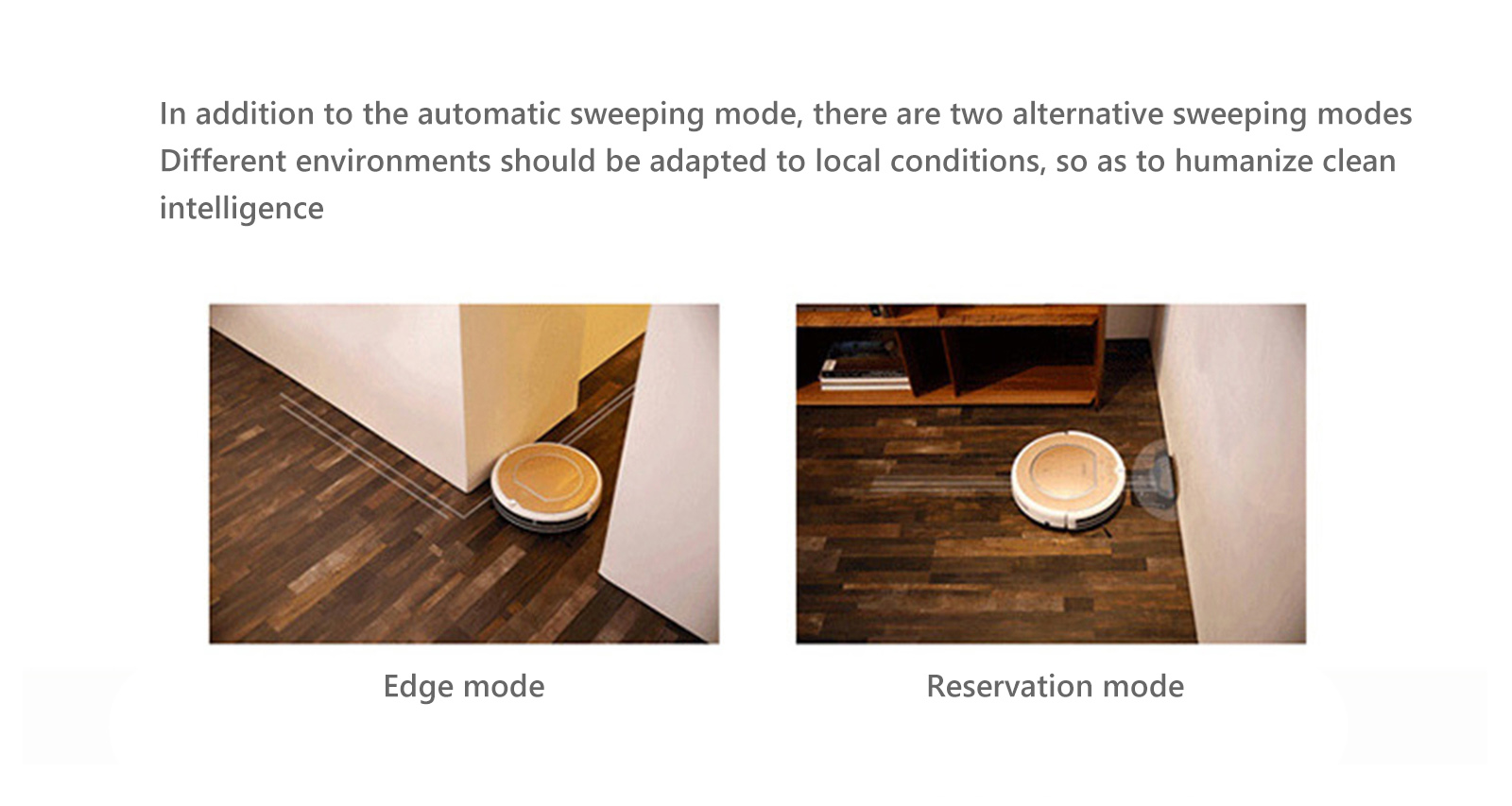 In addition to the automatic sweeping mode, there are two alternative sweeping modes Different environments should be adapted to local conditions, so as to humanize clean intelligence

Edge mode

Reservation mode